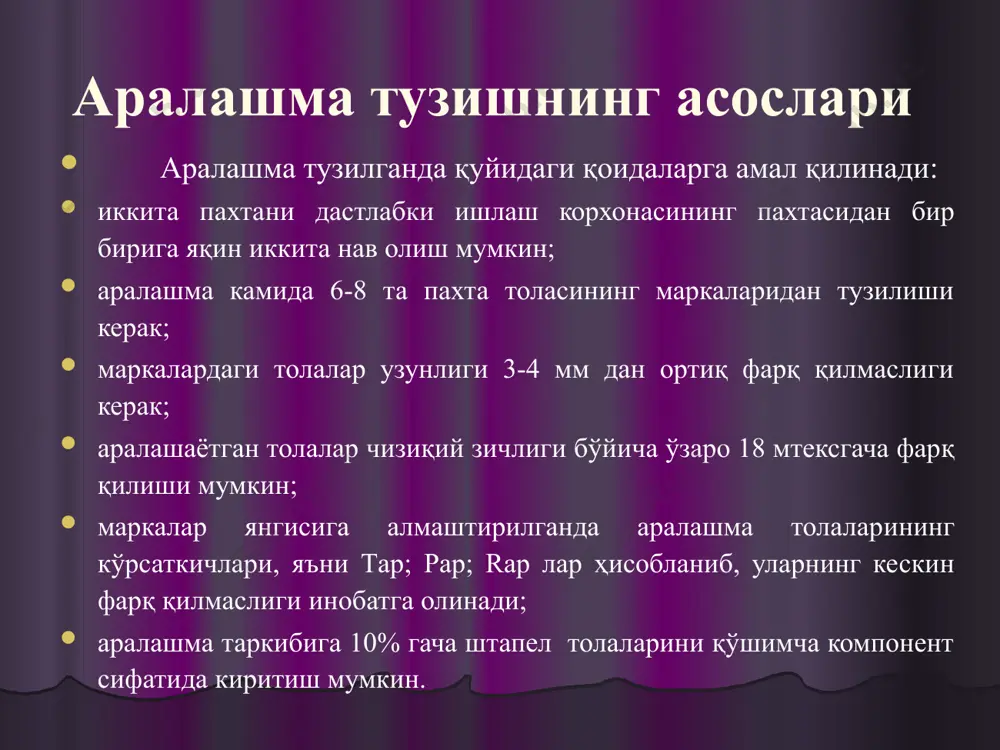 Аралашма тузишнинг асослари

Аралашма тузилганда қуйидаги қоидаларга амал қилинади:

иккита пахтани дастлабки ишлаш корхонасининг пахтасидан бир бирига яқин иккита нав олиш мумкин;

аралашма камида 6-8 та пахта толасининг маркаларидан тузилиши керак;

маркалардаги толалар узунлиги 3-4 мм дан ортиқ фарқ қилмаслиги керак;

аралашаётган толалар чизиқий зичлиги бўйича ўзаро 18 мтексгача фарқ қилиши мумкин;

маркалар янгисига алмаштирилганда аралашма толаларининг кўрсаткичлари, яъни Тар; Рар; Rар лар ҳисобланиб, уларнинг кескин фарқ қилмаслиги инобатга олинади;

аралашма таркибига 10% гача штапел толаларини қўшимча компонент сифатида киритиш мумкин.